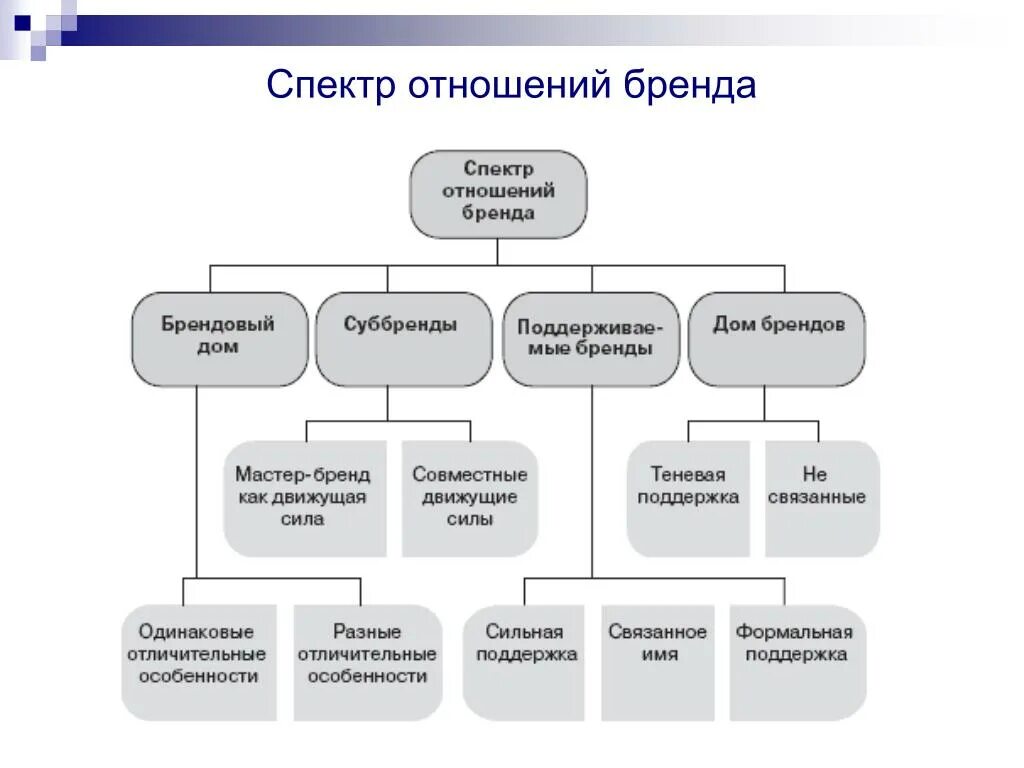 Спектр отношений бренда

Спектр отношений бренда

Брендовый дом

Суббренды

Поддерживаемые бренды

Дом брендов

Мастер-бренд как движущая сила

Совместные движущие силы

Теневая поддержка

Не связанные

Одинаковые отличительные особенности

Разные отличительные особенности

Сильная поддержка

Связанное имя

Формальная поддержка